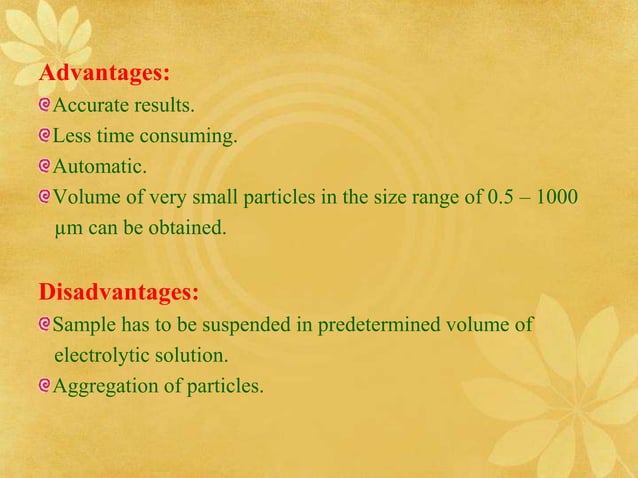 Advantages:

Accurate results.

Less time consuming.

Automatic.

Volume of very small particles in the size range of 0.5 – 1000 μm can be obtained.

Disadvantages:

Sample has to be suspended in predetermined volume of electrolytic solution.

Aggregation of particles.